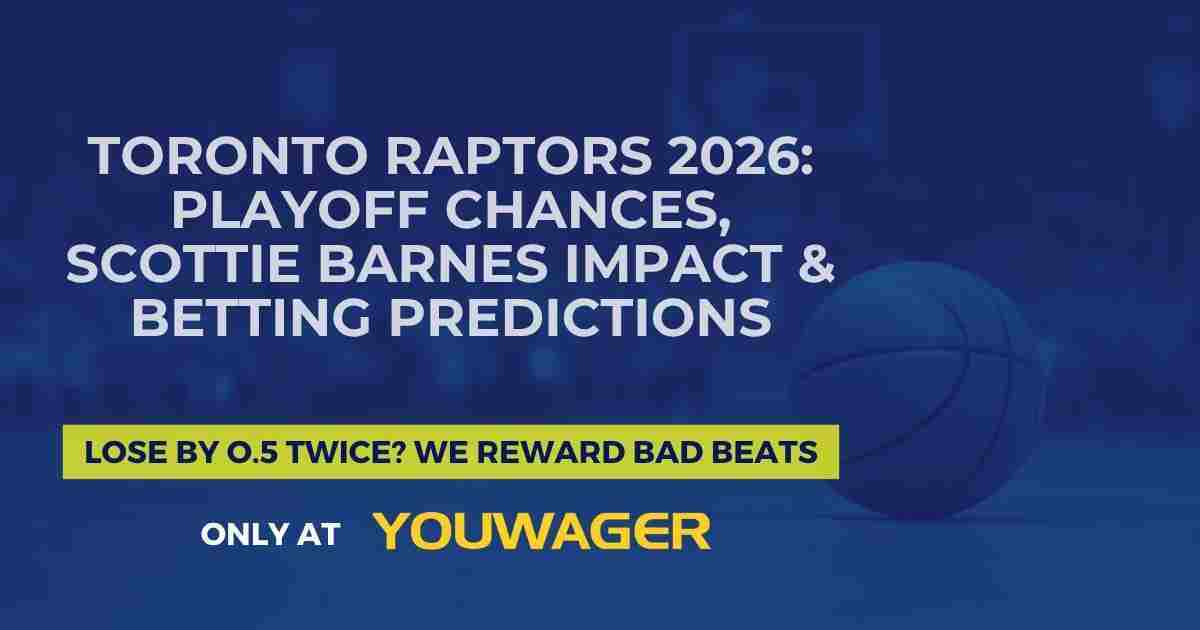 TORONTO RAPTORS 2026: PLAYOFF CHANCES, SCOTTIE BARNES IMPACT & BETTING PREDICTIONS

LOSE BY 0.5 TWICE? WE REWARD BAD BEATS

ONLY AT YOUWAGER